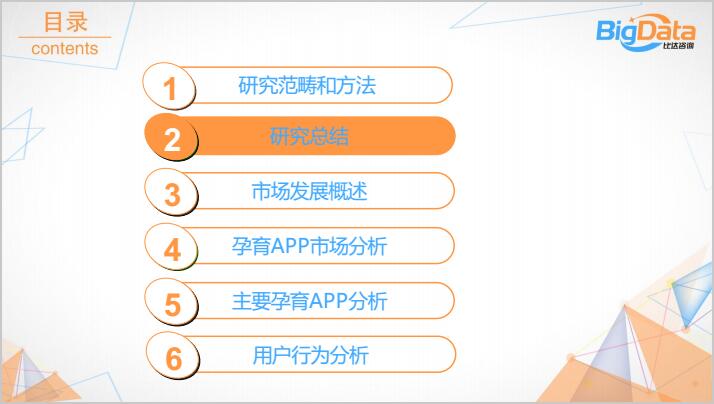 目录
contents

BigData
比达咨询

1 研究范畴和方法

2 研究总结

3 市场发展概述

4 孕育APP市场分析

5 主要孕育APP分析

6 用户行为分析